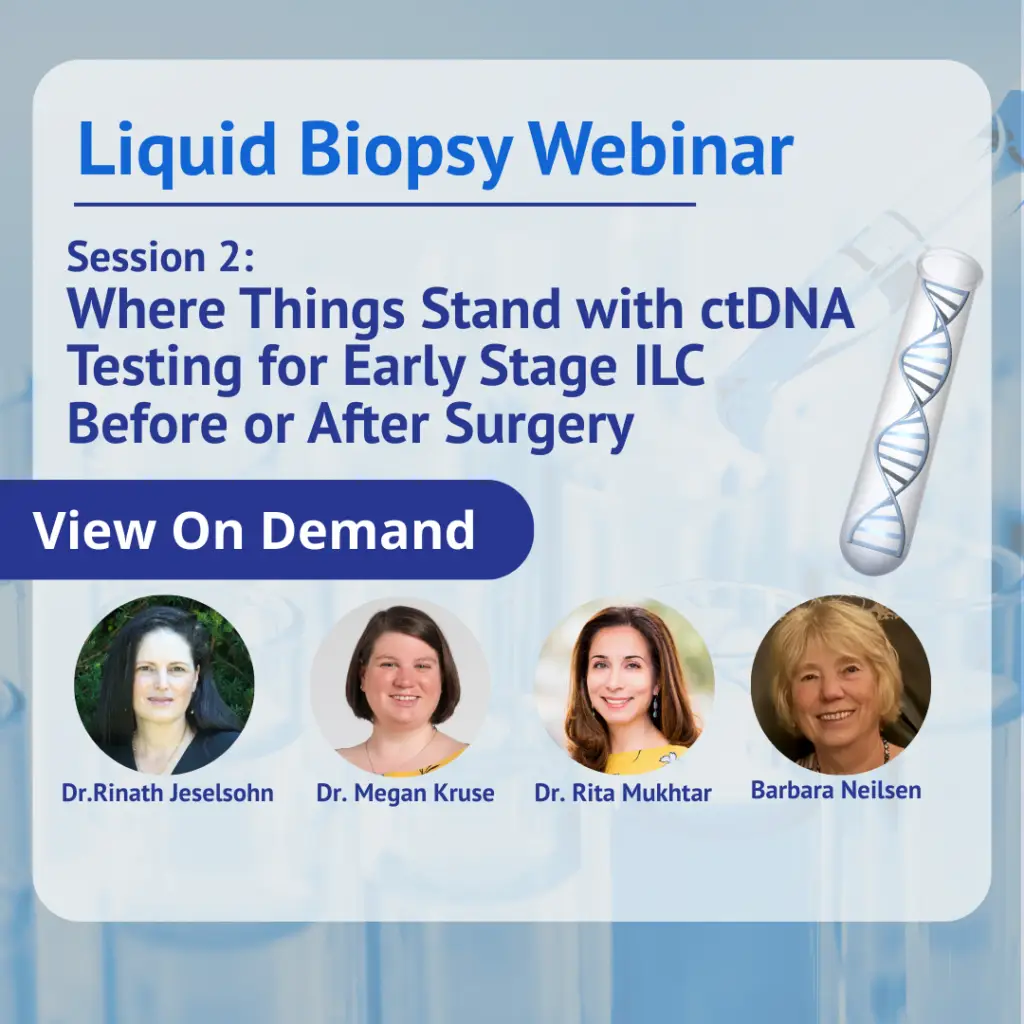 Liquid Biopsy Webinar

Session 2:
Where Things Stand with ctDNA Testing for Early Stage ILC Before or After Surgery

View On Demand

Dr.Rinath Jeselsohn

Dr. Megan Kruse

Dr. Rita Mukhtar

Barbara Neilsen